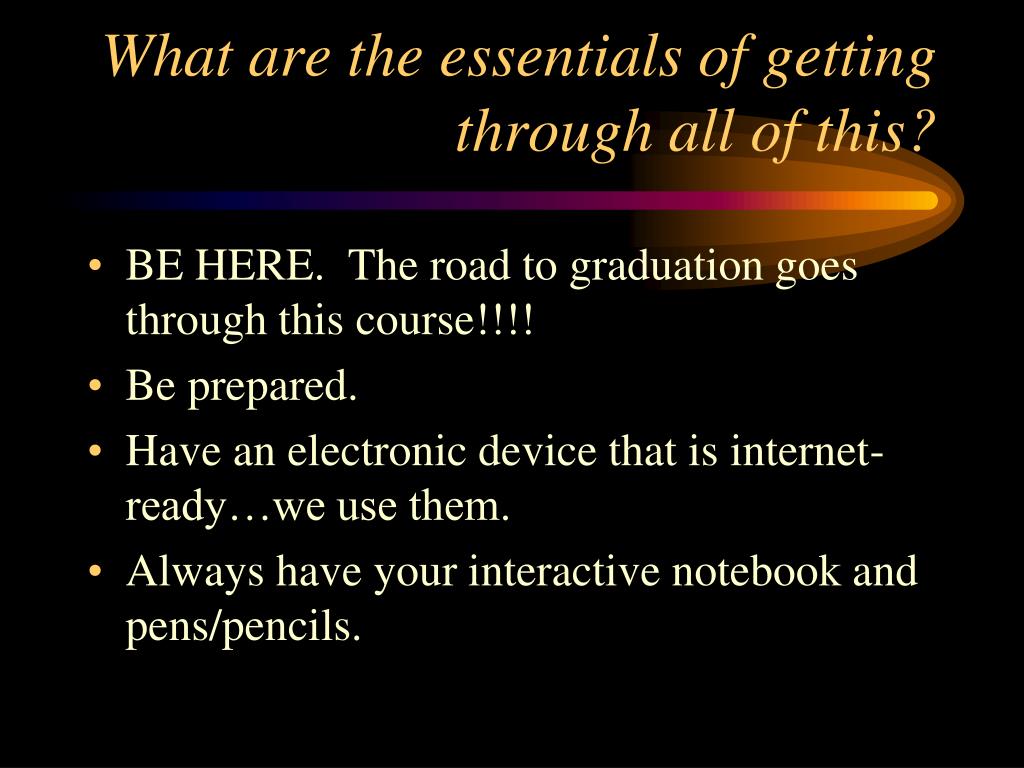 What are the essentials of getting through all of this?

• BE HERE. The road to graduation goes through this course!!!!
• Be prepared.
• Have an electronic device that is internet-ready…we use them.
• Always have your interactive notebook and pens/pencils.